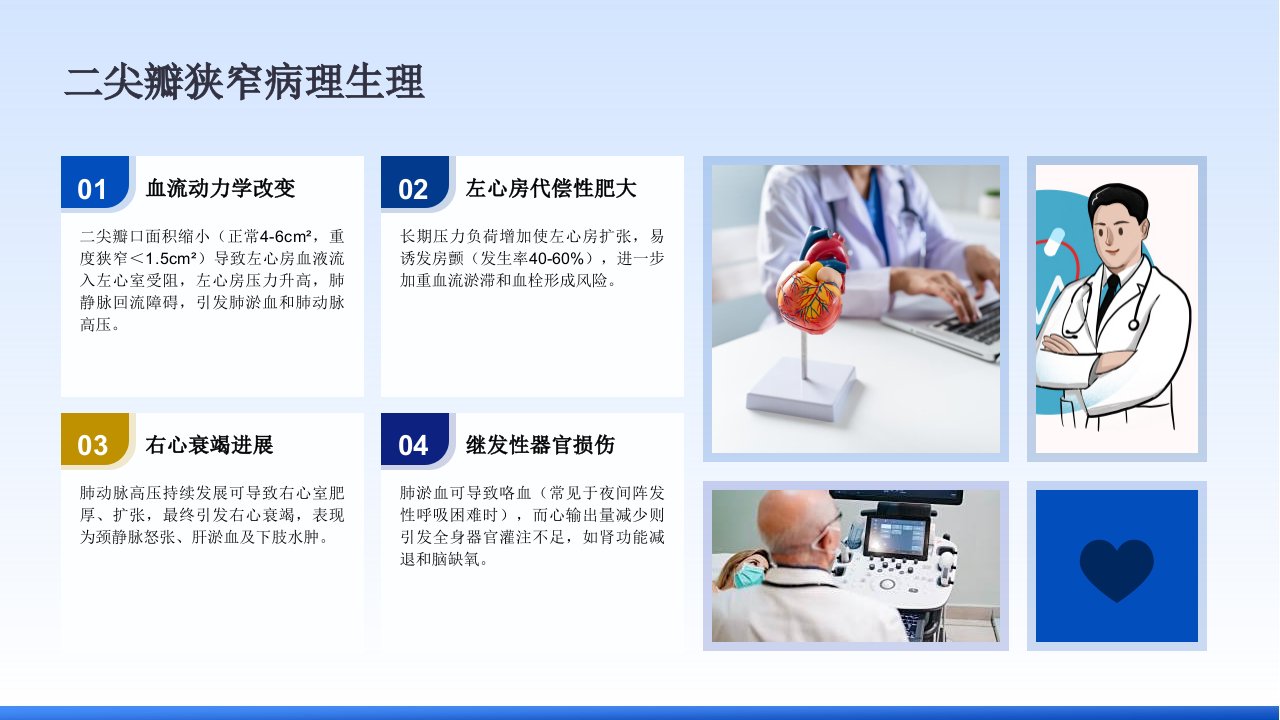 二尖瓣狭窄病理生理

01 血流动力学改变

二尖瓣口面积缩小（正常4-6cm²，重度狭窄＜1.5cm²）导致左心房血液流入左心室受阻，左心房压力升高，肺静脉回流障碍，引发肺淤血和肺动脉高压。

02 左心房代偿性肥大

长期压力负荷增加使左心房扩张，易诱发房颤（发生率40-60%），进一步加重血流淤滞和血栓形成风险。

03 右心衰竭进展

肺动脉高压持续发展可导致右心室肥厚、扩张，最终引发右心衰竭，表现为颈静脉怒张、肝淤血及下肢水肿。

04 继发性器官损伤

肺淤血可导致咯血（常见于夜间阵发性呼吸困难时），而心输出量减少则引发全身器官灌注不足，如肾功能减退和脑缺氧。